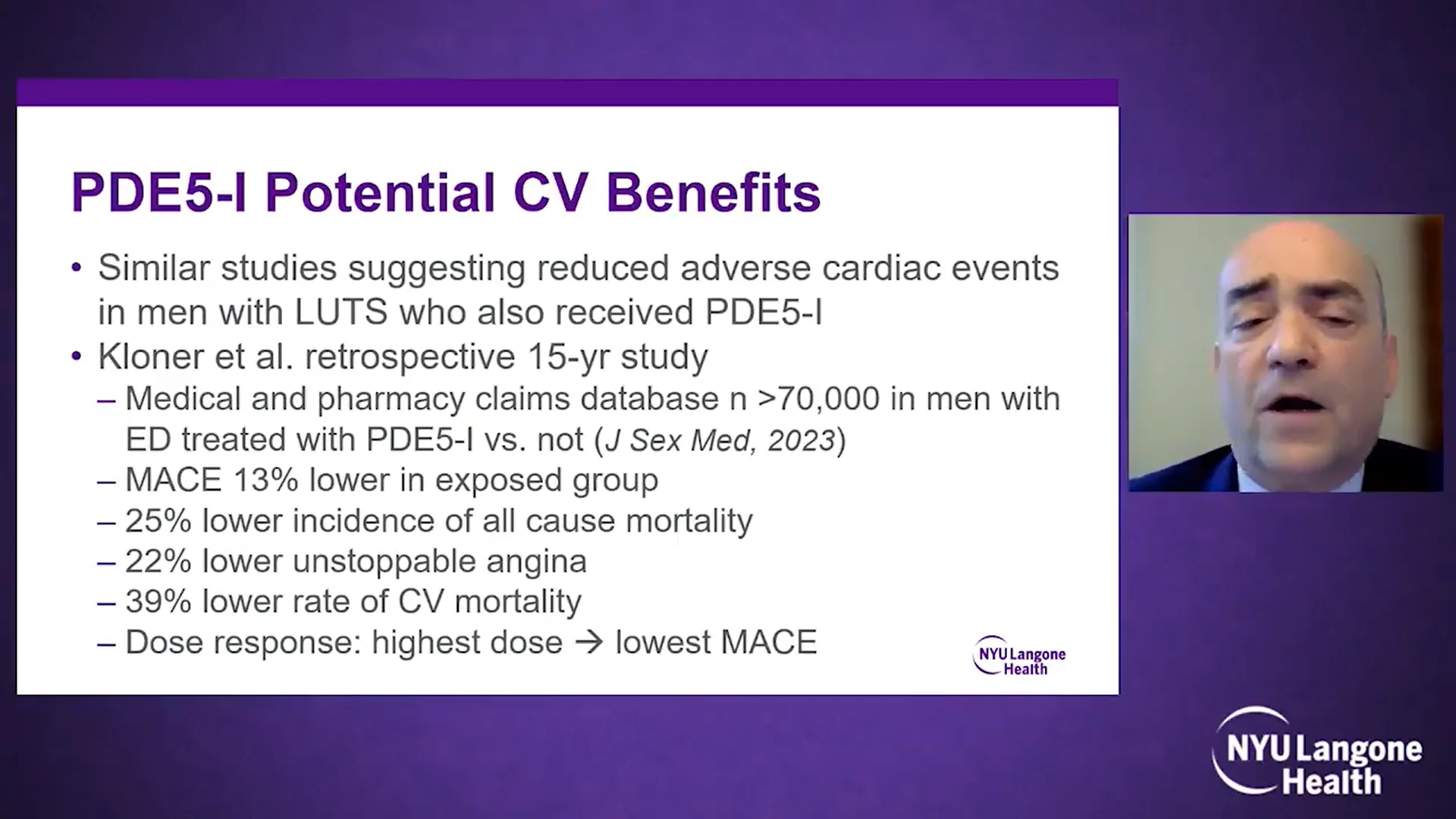 PDE5-I Potential CV Benefits

• Similar studies suggesting reduced adverse cardiac events in men with LUTS who also received PDE5-I
• Kloner et al. retrospective 15-yr study
– Medical and pharmacy claims database n >70,000 in men with ED treated with PDE5-I vs. not (J Sex Med, 2023)
– MACE 13% lower in exposed group
– 25% lower incidence of all cause mortality
– 22% lower unstoppable angina
– 39% lower rate of CV mortality
– Dose response: highest dose → lowest MACE

NYU Langone Health

NYU Langone Health